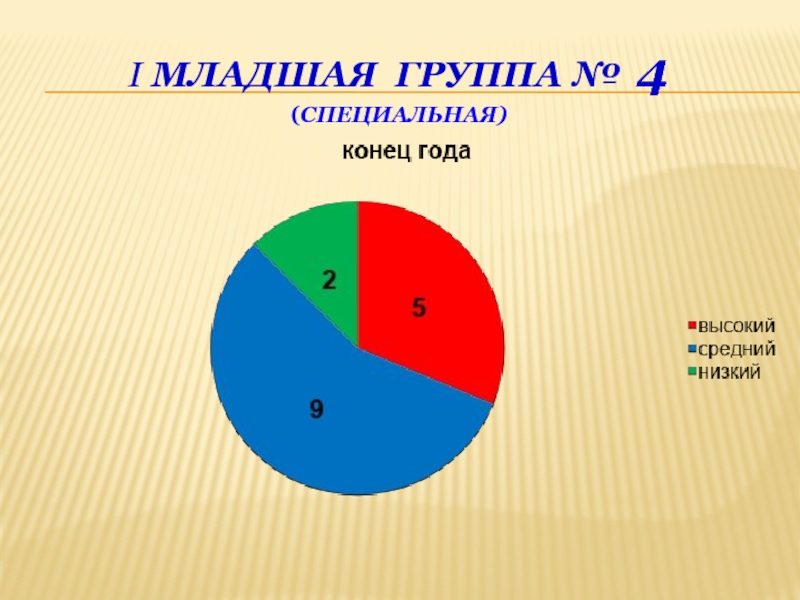 I МЛАДШАЯ ГРУППА № 4
(СПЕЦИАЛЬНАЯ)

конец года

2
5
9

высокий
средний
низкий